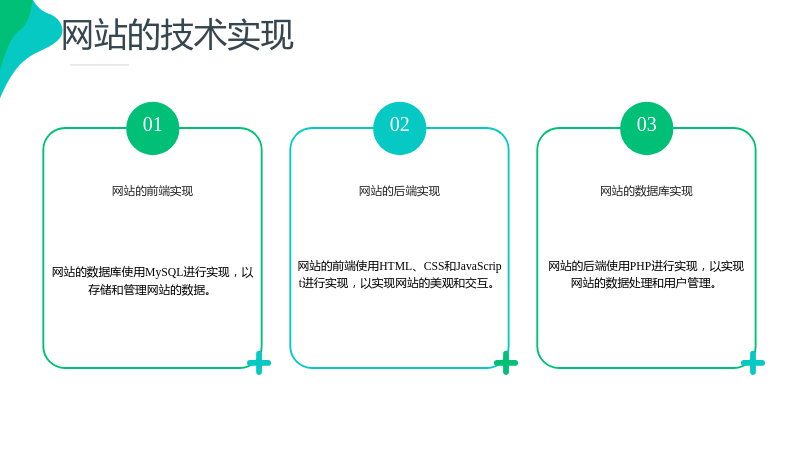 网站的技术实现

01

网站的前端实现

网站的数据库使用MySQL进行实现，以存储和管理网站的数据。

02

网站的后端实现

网站的前端使用HTML、CSS和JavaScript进行实现，以实现网站的美观和交互。

03

网站的数据库实现

网站的后端使用PHP进行实现，以实现网站的数据处理和用户管理。